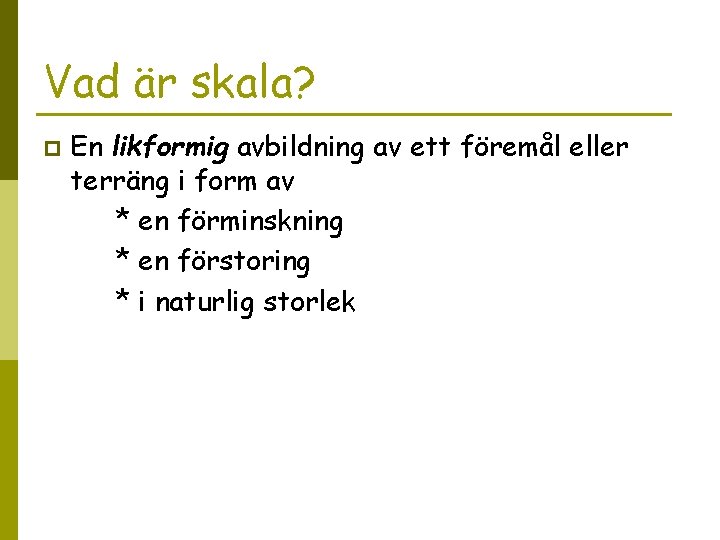 Vad är skala?

En likformig avbildning av ett föremål eller terräng i form av

* en förminskning

* en förstoring

* i naturlig storlek